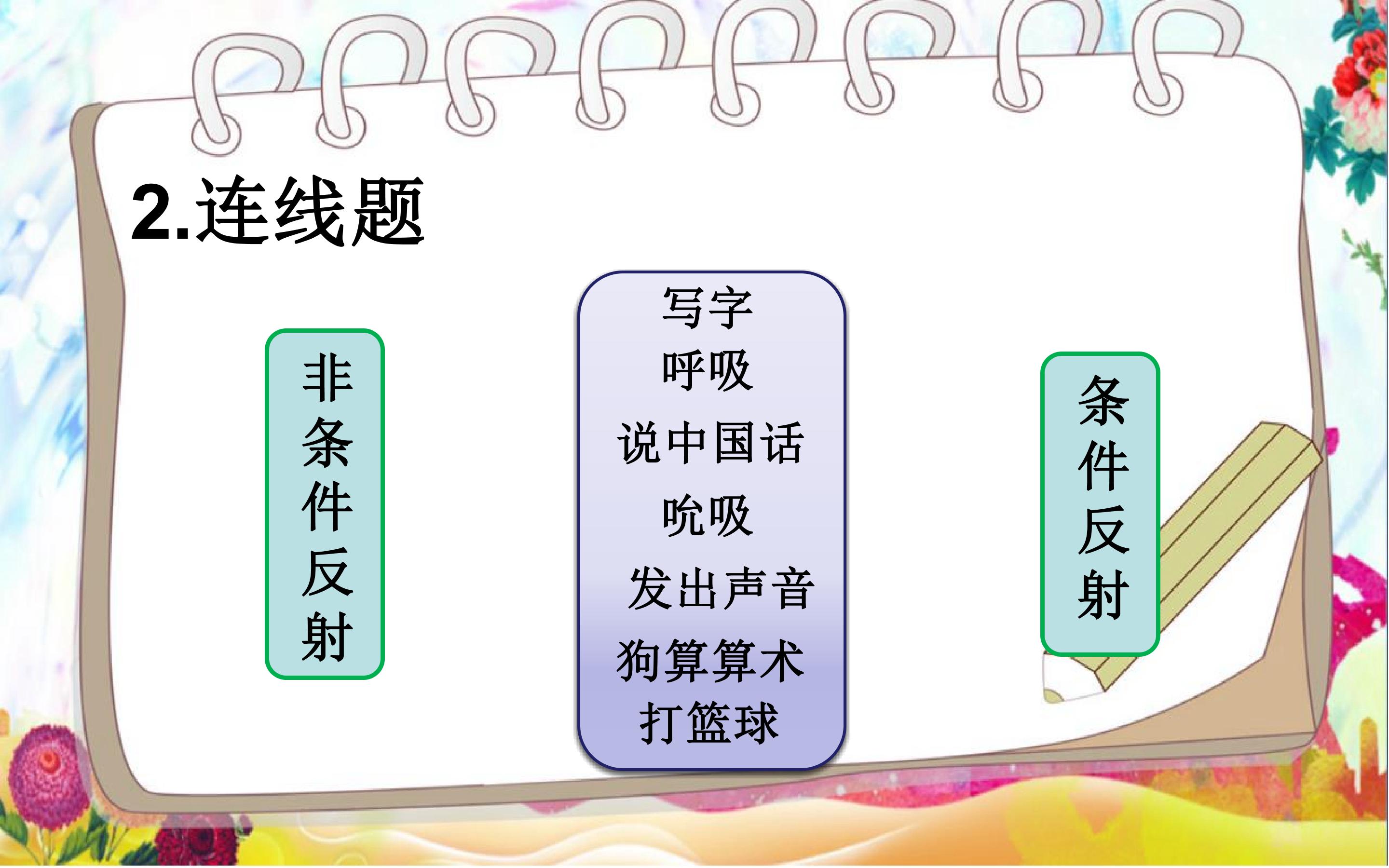 2.连线题

非条件反射

写字
呼吸
说中国话
吮吸
发出声音
狗算算术
打篮球

条件反射